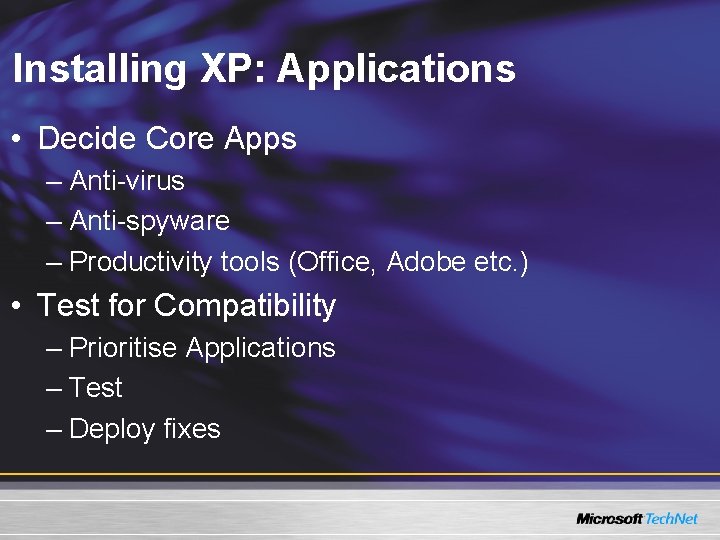 Installing XP: Applications

• Decide Core Apps
– Anti-virus
– Anti-spyware
– Productivity tools (Office, Adobe etc.)

• Test for Compatibility
– Prioritise Applications
– Test
– Deploy fixes

Microsoft TechNet